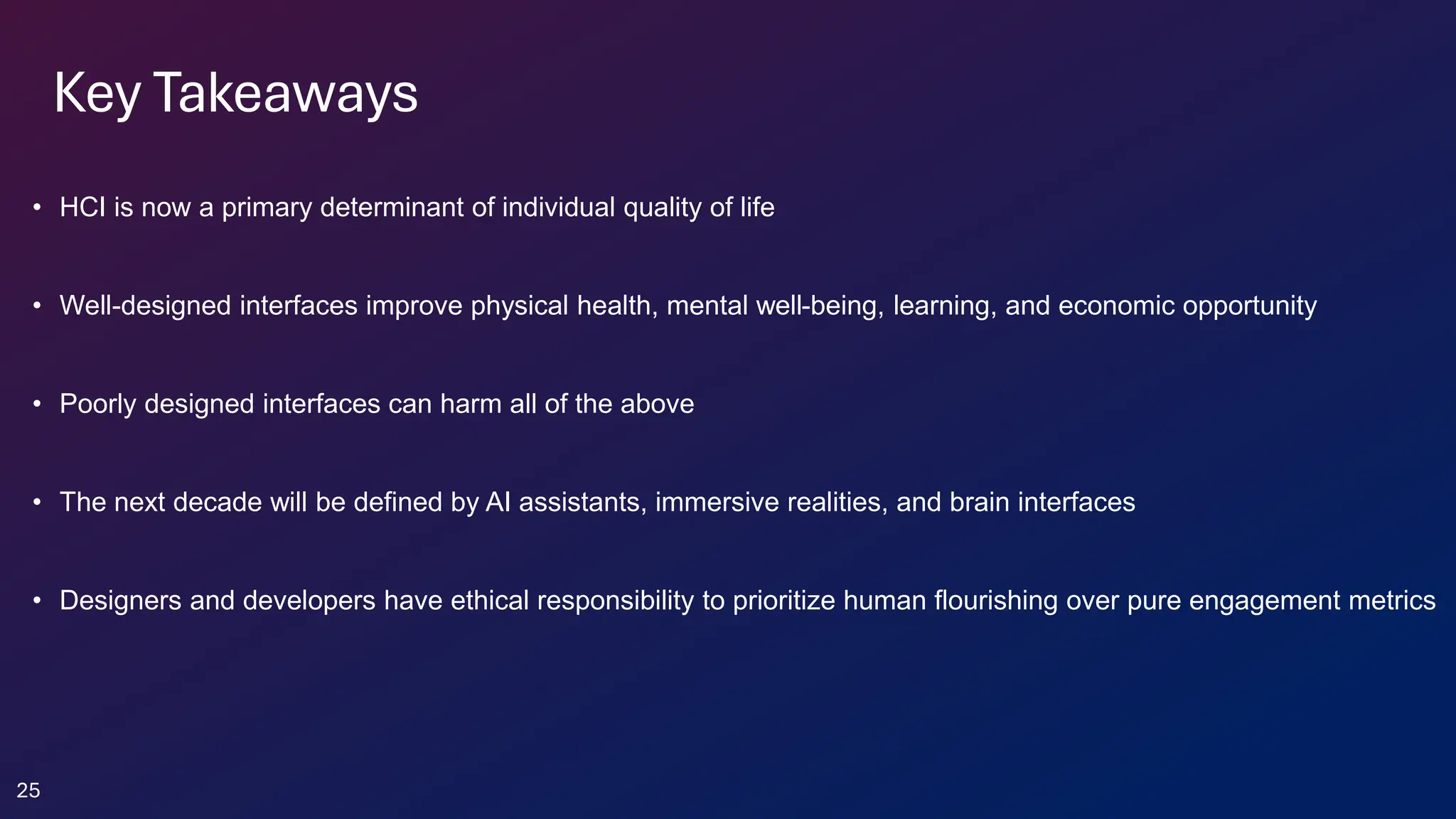 Key Takeaways

• HCI is now a primary determinant of individual quality of life

• Well-designed interfaces improve physical health, mental well-being, learning, and economic opportunity

• Poorly designed interfaces can harm all of the above

• The next decade will be defined by AI assistants, immersive realities, and brain interfaces

• Designers and developers have ethical responsibility to prioritize human flourishing over pure engagement metrics

25